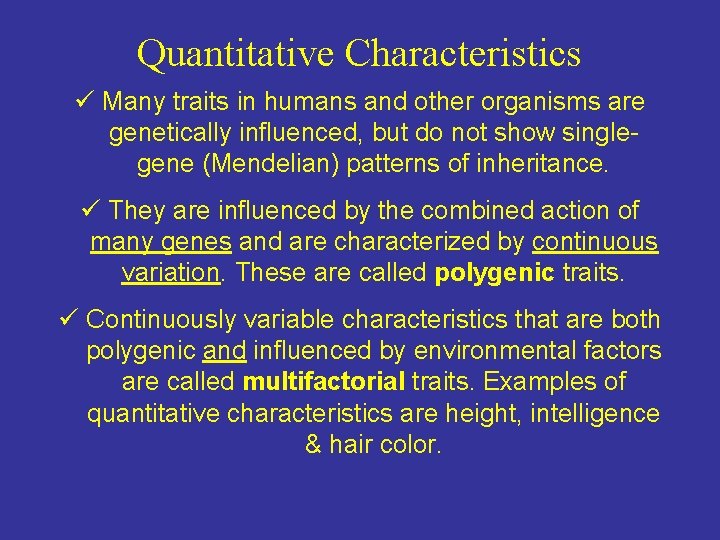 Quantitative Characteristics

✓ Many traits in humans and other organisms are genetically influenced, but do not show single-gene (Mendelian) patterns of inheritance.

✓ They are influenced by the combined action of many genes and are characterized by continuous variation. These are called polygenic traits.

✓ Continuously variable characteristics that are both polygenic and influenced by environmental factors are called multifactorial traits. Examples of quantitative characteristics are height, intelligence & hair color.